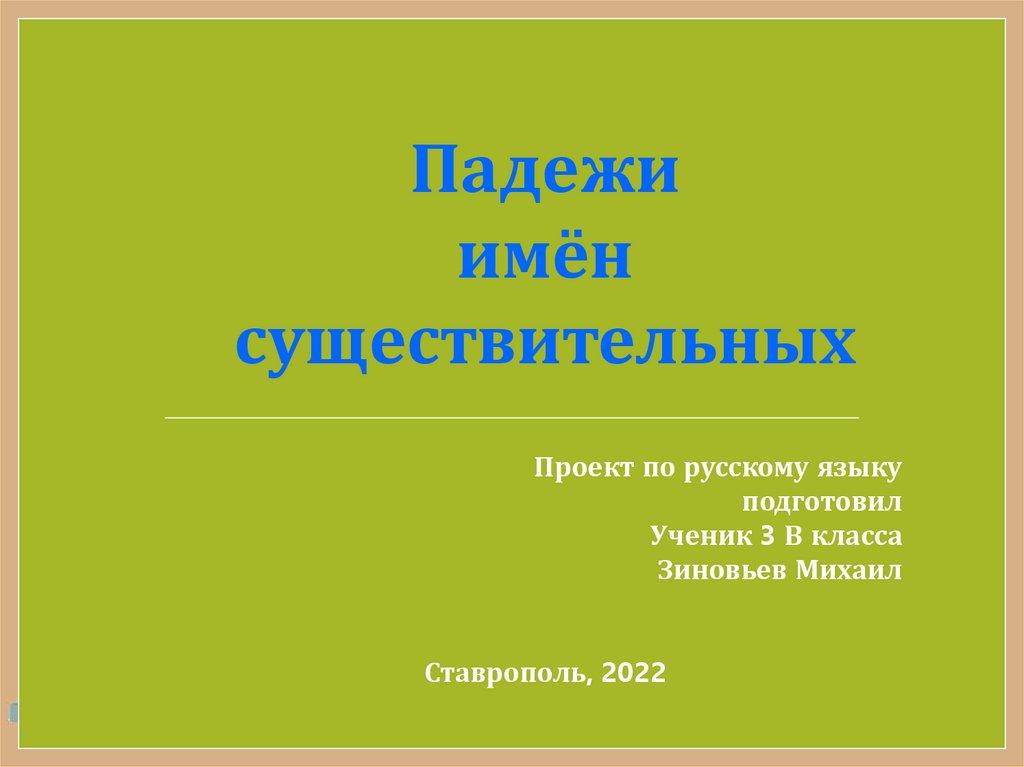 Падежи
имён
существительных

Проект по русскому языку
подготовил
Ученик 3 В класса
Зиновьев Михаил

Ставрополь, 2022